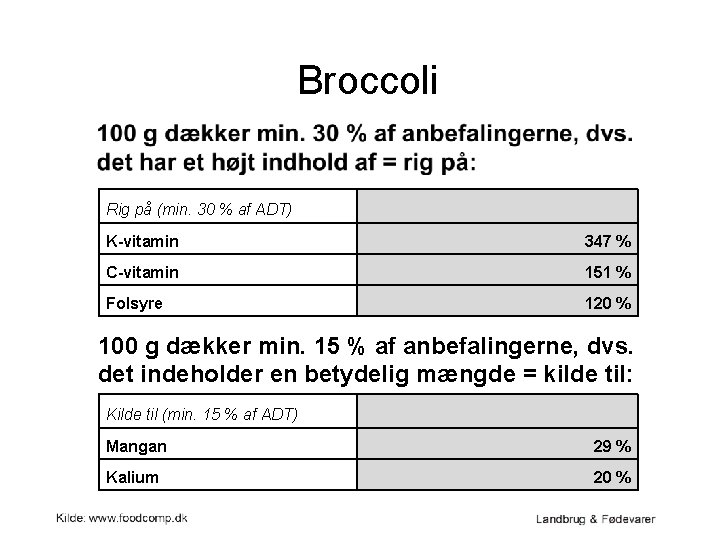 Broccoli

100 g dækker min. 30 % af anbefalingerne, dvs. det har et højt indhold af = rig på:

| Rig på (min. 30 % af ADT) | |
|---|---|
| K-vitamin | 347 % |
| C-vitamin | 151 % |
| Folsyre | 120 % |

100 g dækker min. 15 % af anbefalingerne, dvs. det indeholder en betydelig mængde = kilde til:

| Kilde til (min. 15 % af ADT) | |
|---|---|
| Mangan | 29 % |
| Kalium | 20 % |

Kilde: www.foodcomp.dk

Landbrug & Fødevarer